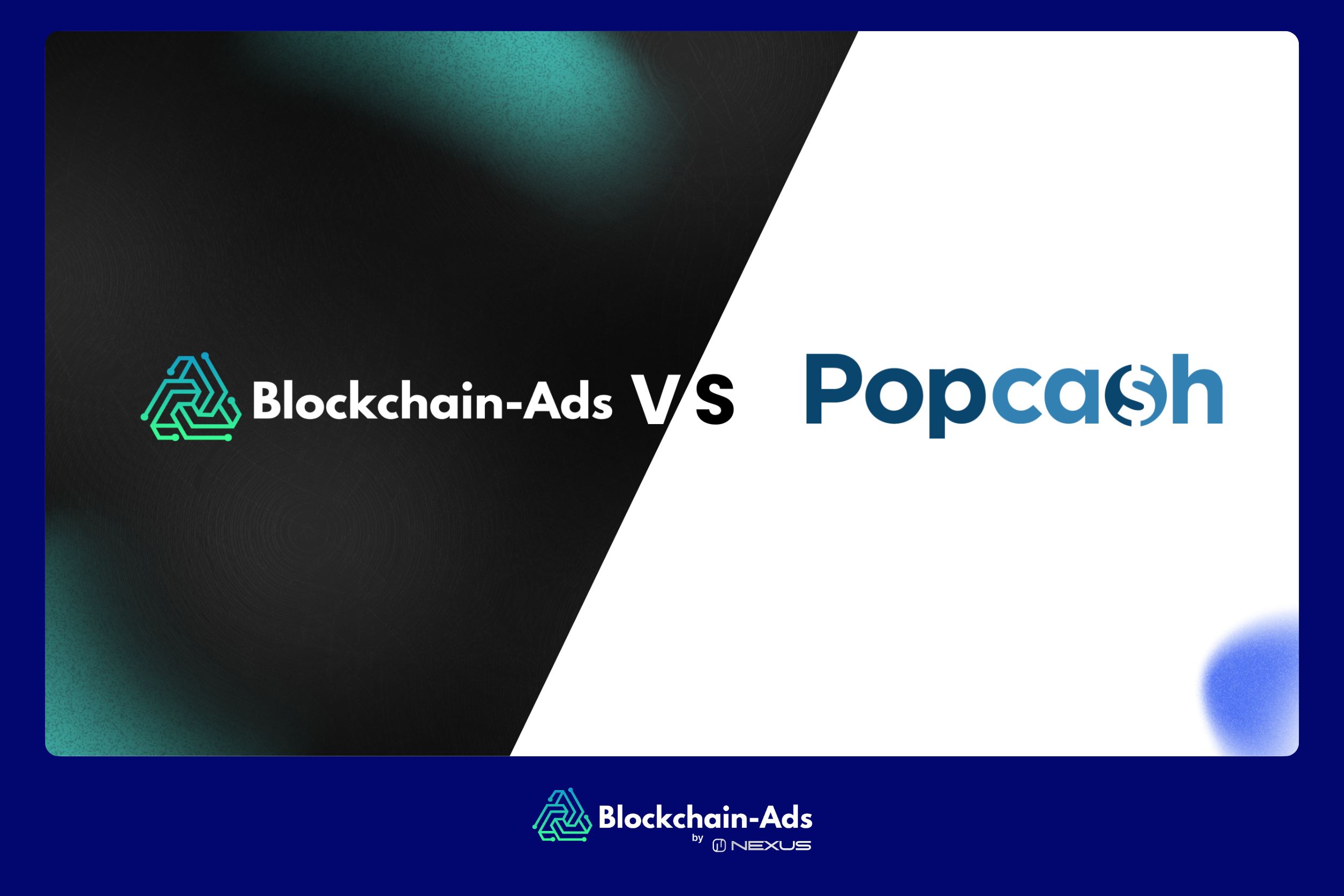 Blockchain-Ads VS Popcash

Blockchain-Ads
by NEXUS